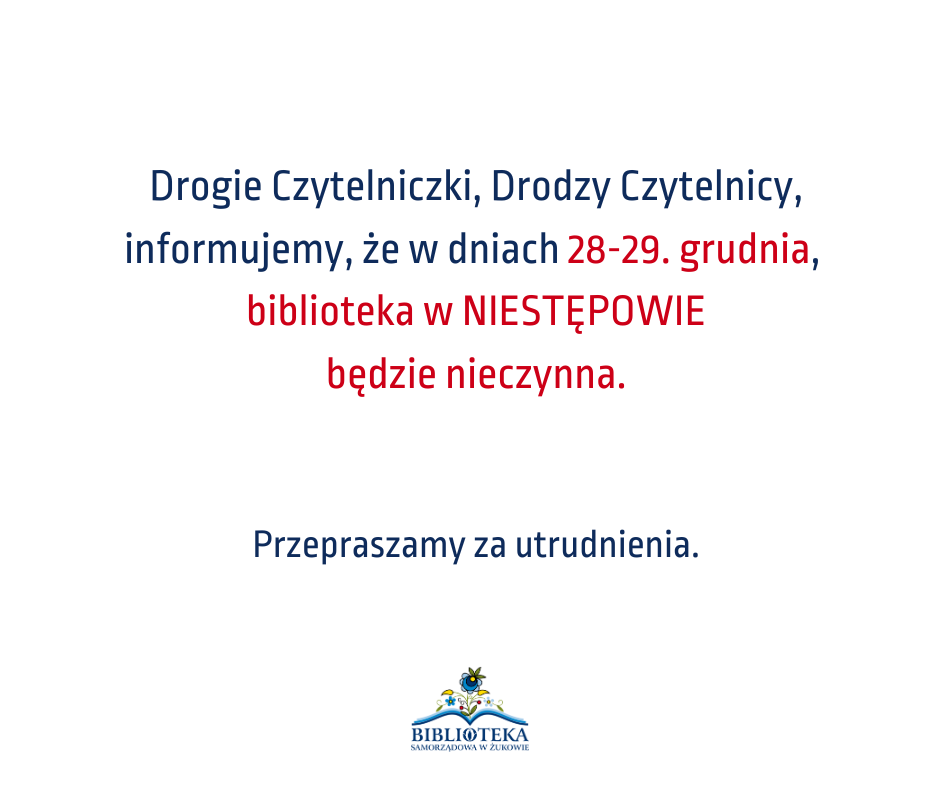 Drogie Czytelniczki, Drodzy Czytelnicy, informujemy, że w dniach 28-29. grudnia, biblioteka w NIESTĘPOWIE będzie nieczynna.

Przepraszamy za utrudnienia.

BIBLIOTEKA
SAMORZĄDOWA W ŻUKOWIE